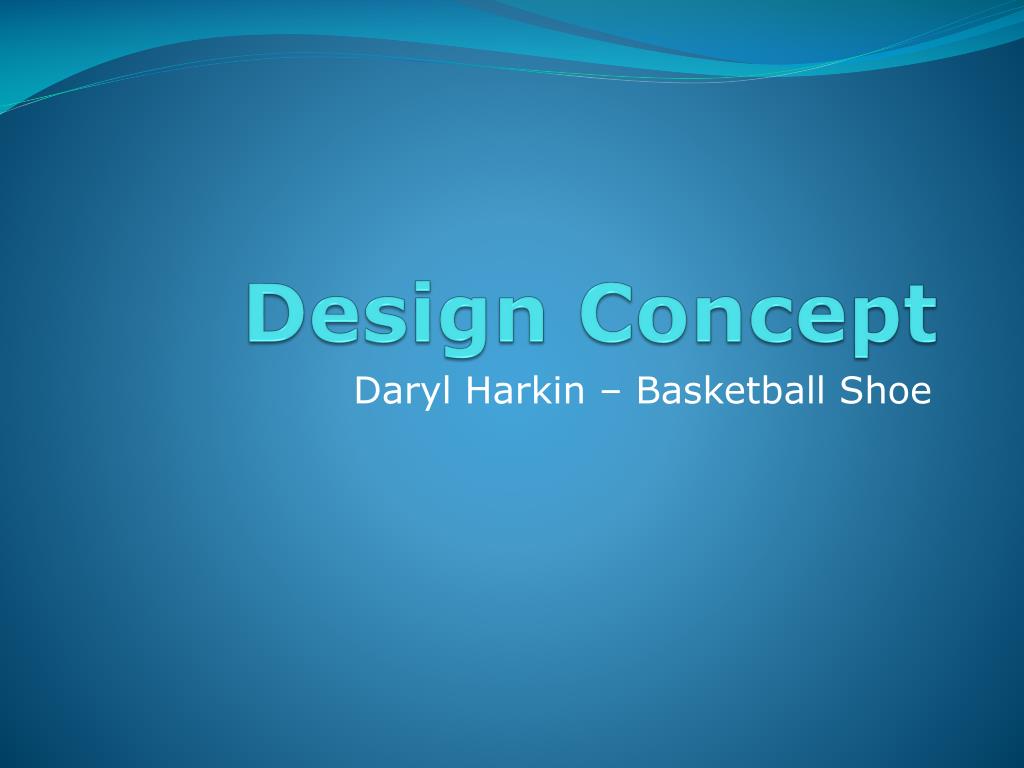 Design Concept

Daryl Harkin – Basketball Shoe